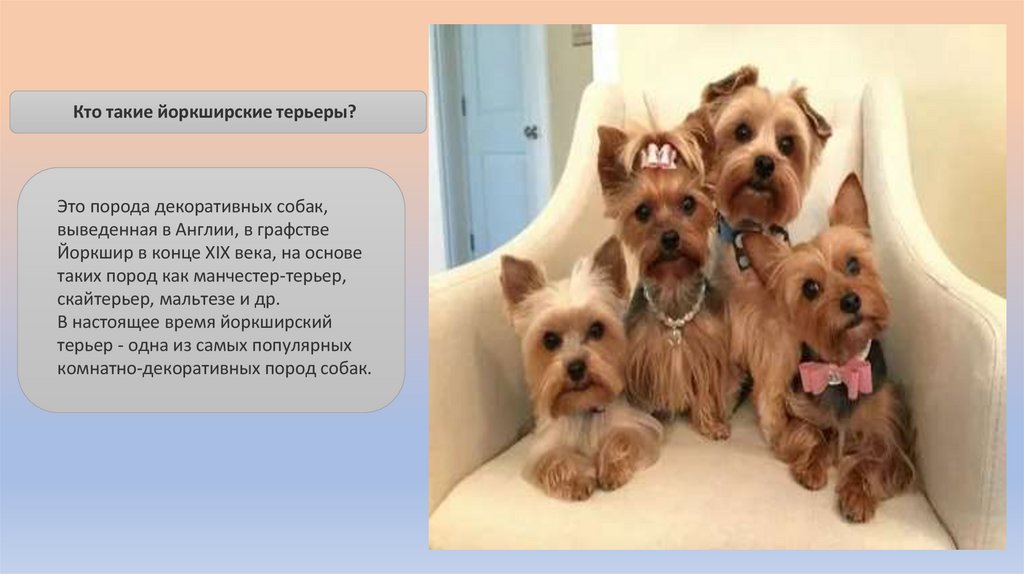 Кто такие йоркширские терьеры?

Это порода декоративных собак, выведенная в Англии, в графстве Йоркшир в конце XIX века, на основе таких пород как манчестер-терьер, скайтерьер, мальтезе и др.
В настоящее время йоркширский терьер - одна из самых популярных комнатно-декоративных пород собак.